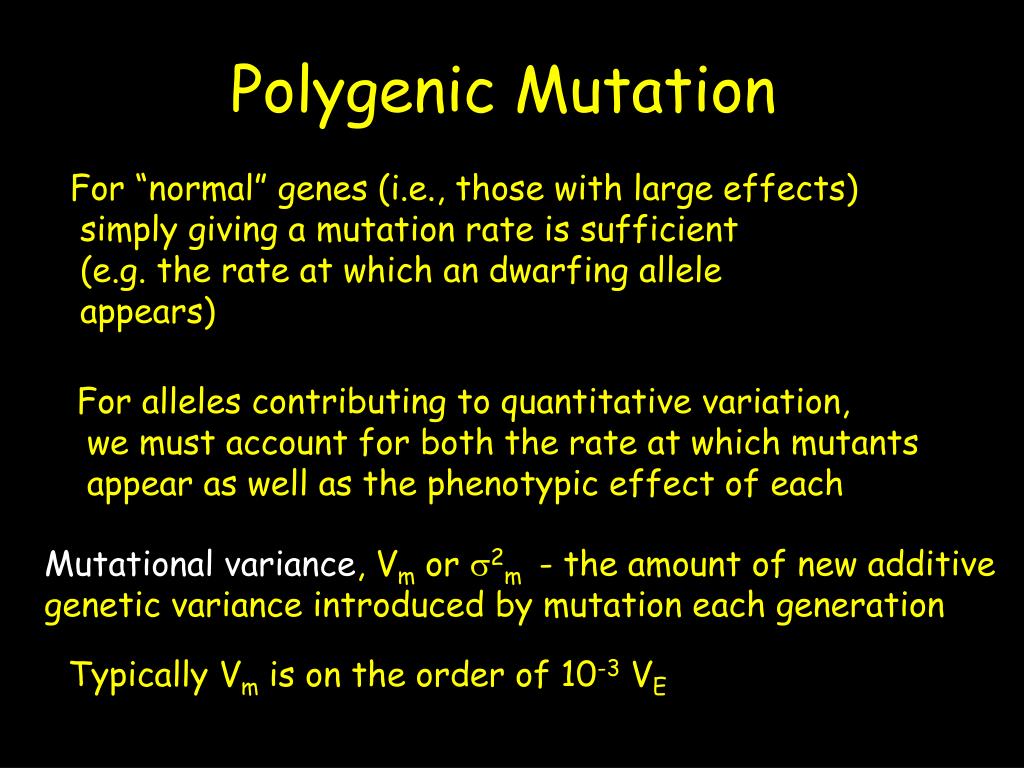 Polygenic Mutation

For “normal” genes (i.e., those with large effects) simply giving a mutation rate is sufficient (e.g. the rate at which an dwarfing allele appears)

For alleles contributing to quantitative variation, we must account for both the rate at which mutants appear as well as the phenotypic effect of each

Mutational variance, $V_m$ or $\sigma^2_m$ - the amount of new additive genetic variance introduced by mutation each generation

Typically $V_m$ is on the order of $10^{-3}$ $V_E$